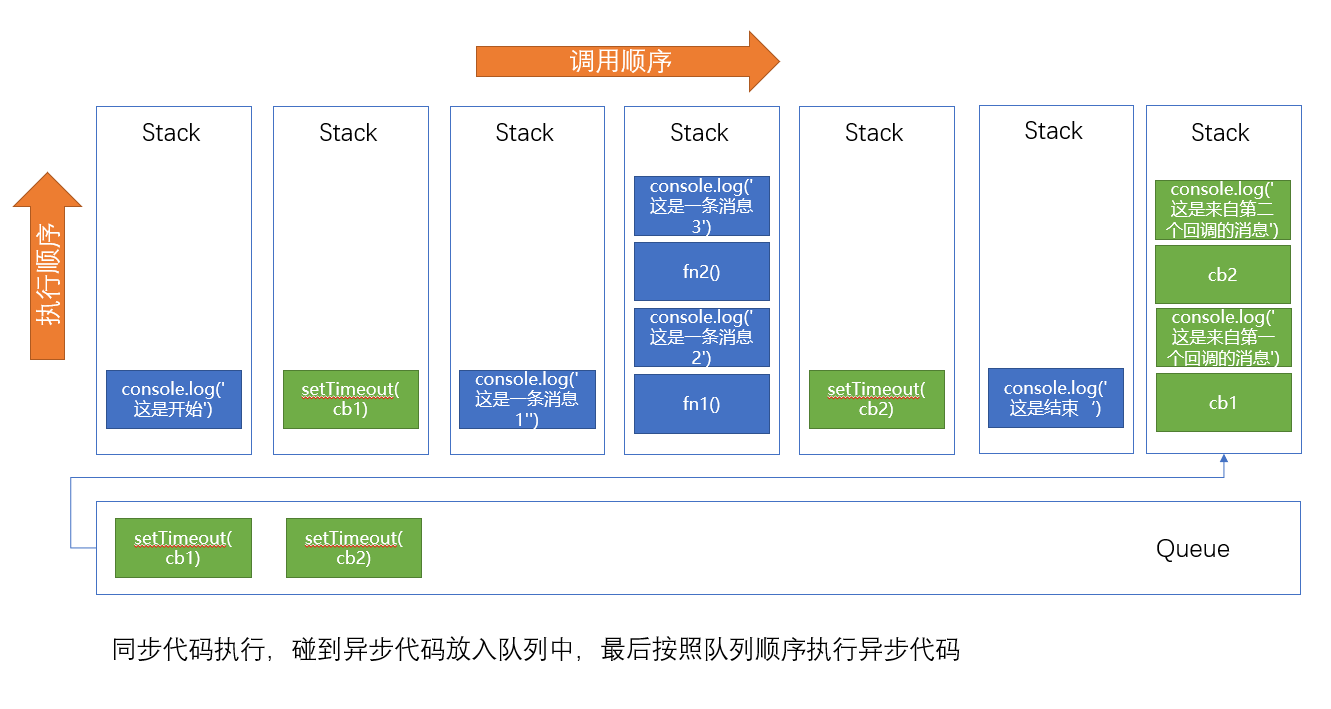 调用顺序

执行顺序

Stack

console.log('这是开始')

Stack

setTimeout(cb1)

Stack

console.log('这是一条消息1'')

Stack

console.log('这是一条消息3')

fn2()

console.log('这是一条消息2')

fn1()

Stack

setTimeout(cb2)

Stack

console.log('这是结束 ')

Stack

console.log('这是来自第二个回调的消息')

cb2

console.log('这是来自第一个回调的消息')

cb1

setTimeout(cb1)

setTimeout(cb2)

Queue

同步代码执行，碰到异步代码放入队列中，最后按照队列顺序执行异步代码